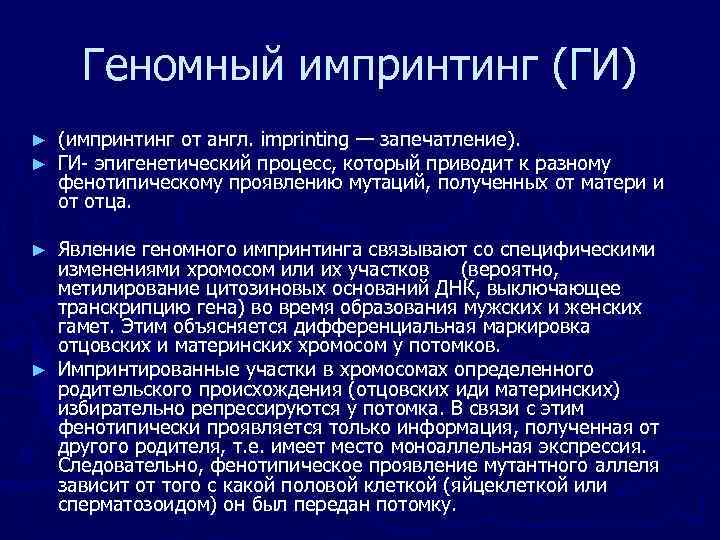 Геномный импринтинг (ГИ)

► (импринтинг от англ. imprinting — запечатление).
► ГИ- эпигенетический процесс, который приводит к разному фенотипическому проявлению мутаций, полученных от матери и от отца.

► Явление геномного импринтинга связывают со специфическими изменениями хромосом или их участков (вероятно, метилирование цитозиновых оснований ДНК, выключающее транскрипцию гена) во время образования мужских и женских гамет. Этим объясняется дифференциальная маркировка отцовских и материнских хромосом у потомков.
► Импринтированные участки в хромосомах определенного родительского происхождения (отцовских иди материнских) избирательно репрессируются у потомка. В связи с этим фенотипически проявляется только информация, полученная от другого родителя, т.е. имеет место моноаллельная экспрессия. Следовательно, фенотипическое проявление мутантного аллеля зависит от того с какой половой клеткой (яйцеклеткой или сперматозоидом) он был передан потомку.